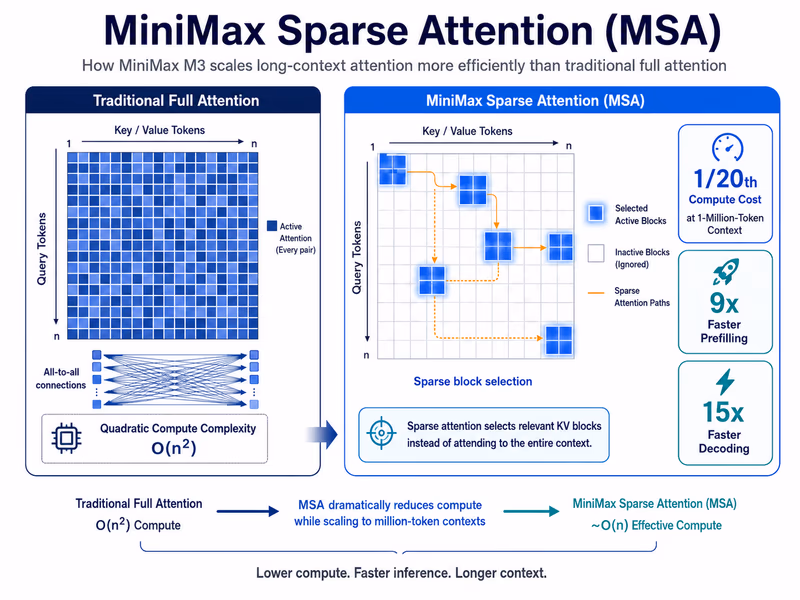 MiniMax Sparse Attention (MSA)

How MiniMax M3 scales long-context attention more efficiently than traditional full attention

Traditional Full Attention

Key / Value Tokens

1

n

Query Tokens

n

Active Attention (Every pair)

All-to-all connections

Quadratic Compute Complexity

$O(n^2)$

MiniMax Sparse Attention (MSA)

Key / Value Tokens

1

n

Query Tokens

n

Selected Active Blocks

Inactive Blocks (Ignored)

Sparse Attention Paths

Sparse block selection

Sparse attention selects relevant KV blocks instead of attending to the entire context.

1/20th

Compute Cost

at 1-Million-Token Context

9x

Faster Prefilling

15x

Faster Decoding

Traditional Full Attention

$O(n^2)$ Compute

MSA dramatically reduces compute while scaling to million-token contexts

MiniMax Sparse Attention (MSA)

$\sim O(n)$ Effective Compute

Lower compute. Faster inference. Longer context.